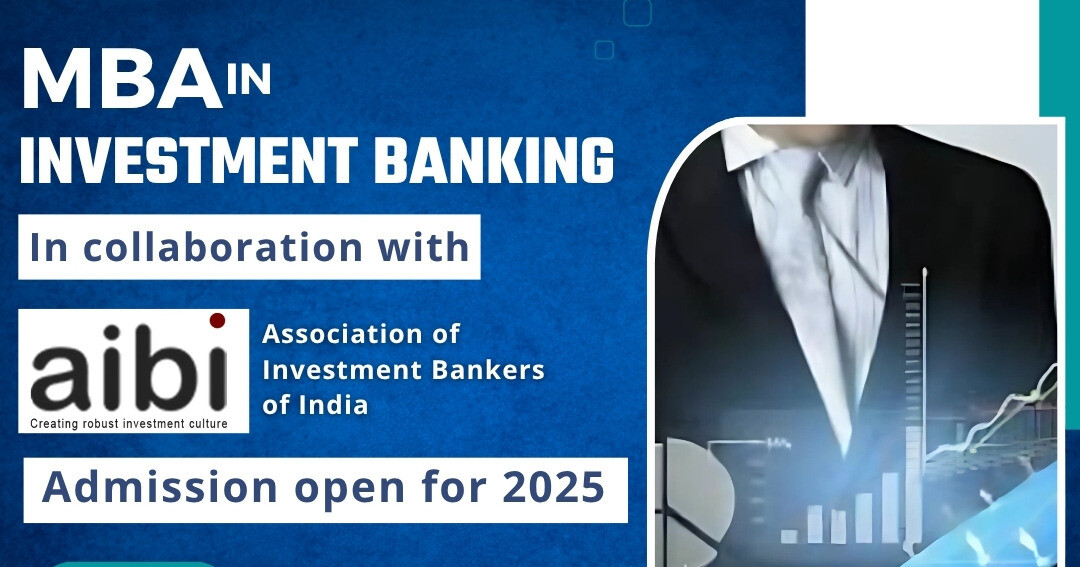 MBA IN
INVESTMENT BANKING

In collaboration with

aibi
Creating robust investment culture

Association of Investment Bankers of India

Admission open for 2025